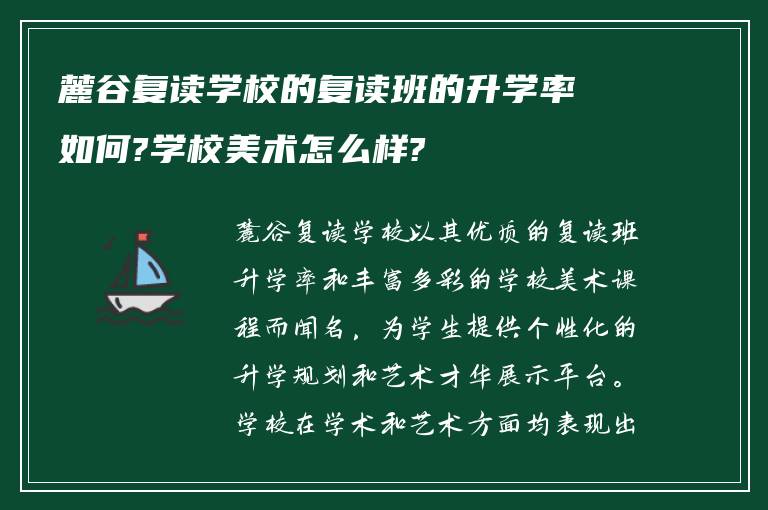 麓谷复读学校的复读班的升学率如何?学校美术怎么样?

麓谷复读学校以其优质的复读班升学率和丰富多彩的学校美术课程而闻名，为学生提供个性化的升学规划和艺术才华展示平台。学校在学术和艺术方面均表现出